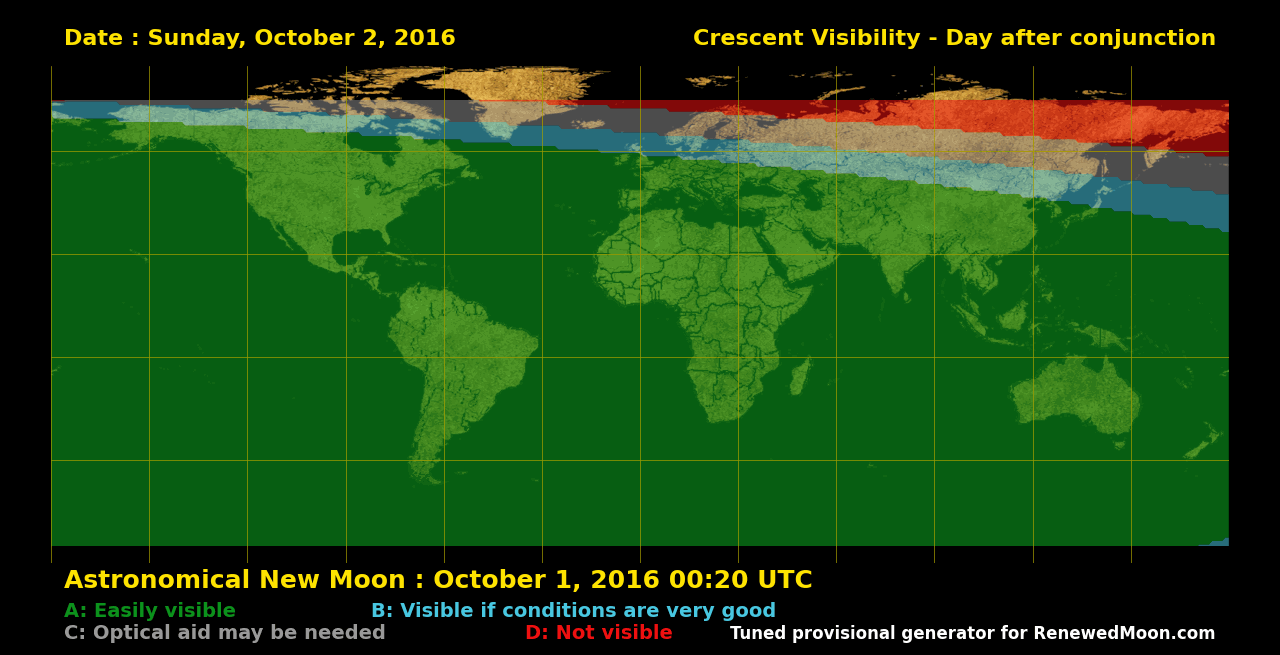 Date : Sunday, October 2, 2016

Crescent Visibility - Day after conjunction

Astronomical New Moon : October 1, 2016 00:20 UTC

A: Easily visible

B: Visible if conditions are very good

C: Optical aid may be needed

D: Not visible

Tuned provisional generator for RenewedMoon.com